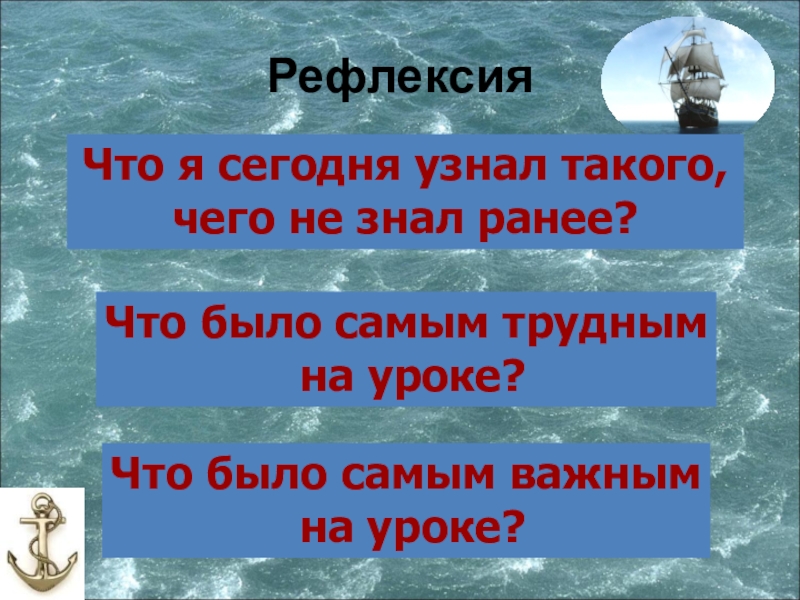 Рефлексия

Что я сегодня узнал такого, чего не знал ранее?

Что было самым трудным на уроке?

Что было самым важным на уроке?